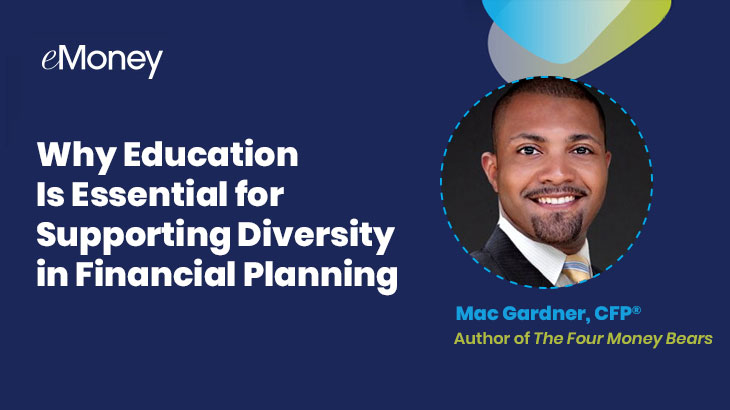 eMoney

Why Education Is Essential for Supporting Diversity in Financial Planning

Mac Gardner, CFP®
Author of The Four Money Bears